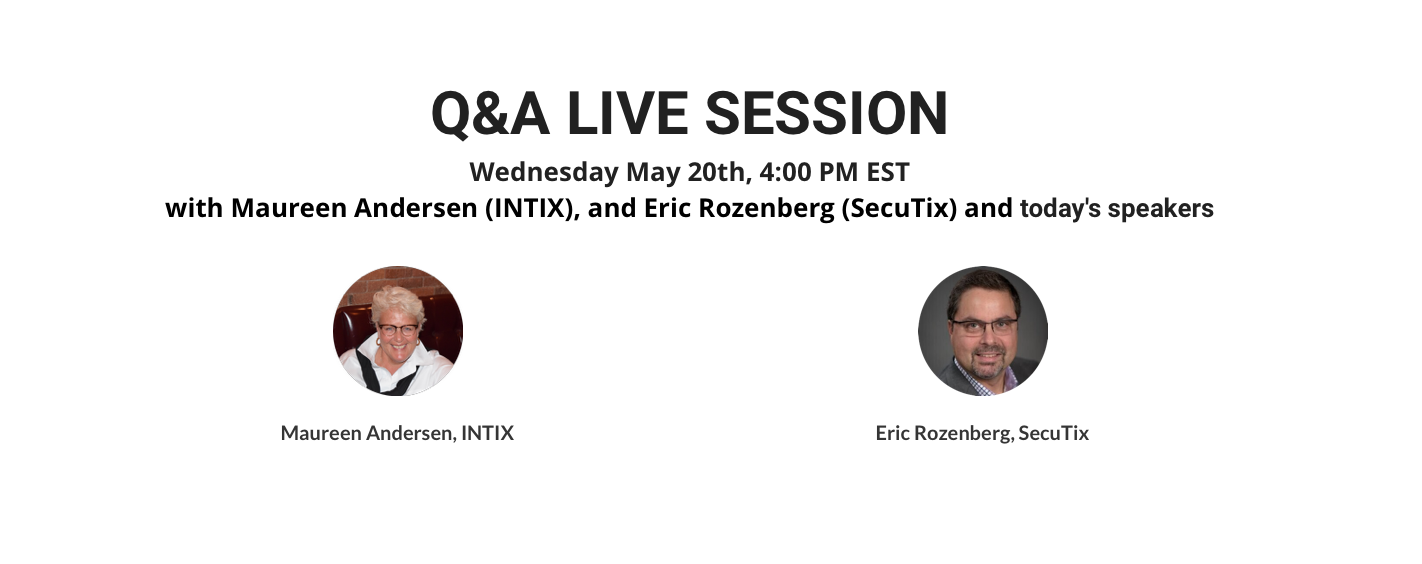 Q&A LIVE SESSION

Wednesday May 20th, 4:00 PM EST

with Maureen Andersen (INTIX), and Eric Rozenberg (SecuTix) and today's speakers

Maureen Andersen, INTIX

Eric Rozenberg, SecuTix